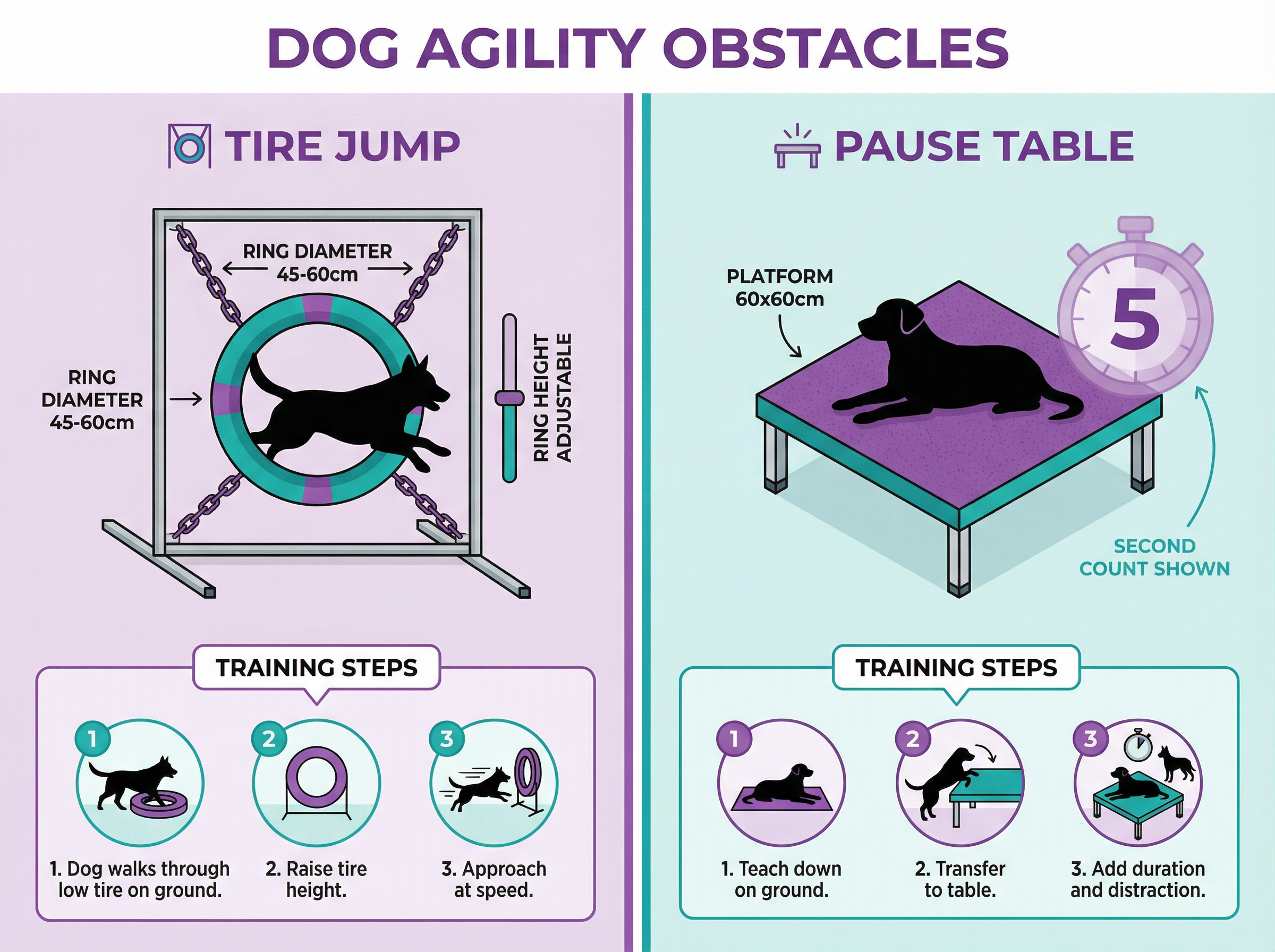 DOG AGILITY OBSTACLES

TIRE JUMP

RING DIAMETER 45-60cm

RING DIAMETER 45-60cm

RING HEIGHT ADJUSTABLE

TRAINING STEPS

1

2

3

1. Dog walks through low tire on ground.

2. Raise tire height.

3. Approach at speed.

PAUSE TABLE

PLATFORM 60x60cm

5

SECOND COUNT SHOWN

TRAINING STEPS

1

2

3

1. Teach down on ground.

2. Transfer to table.

3. Add duration and distraction.